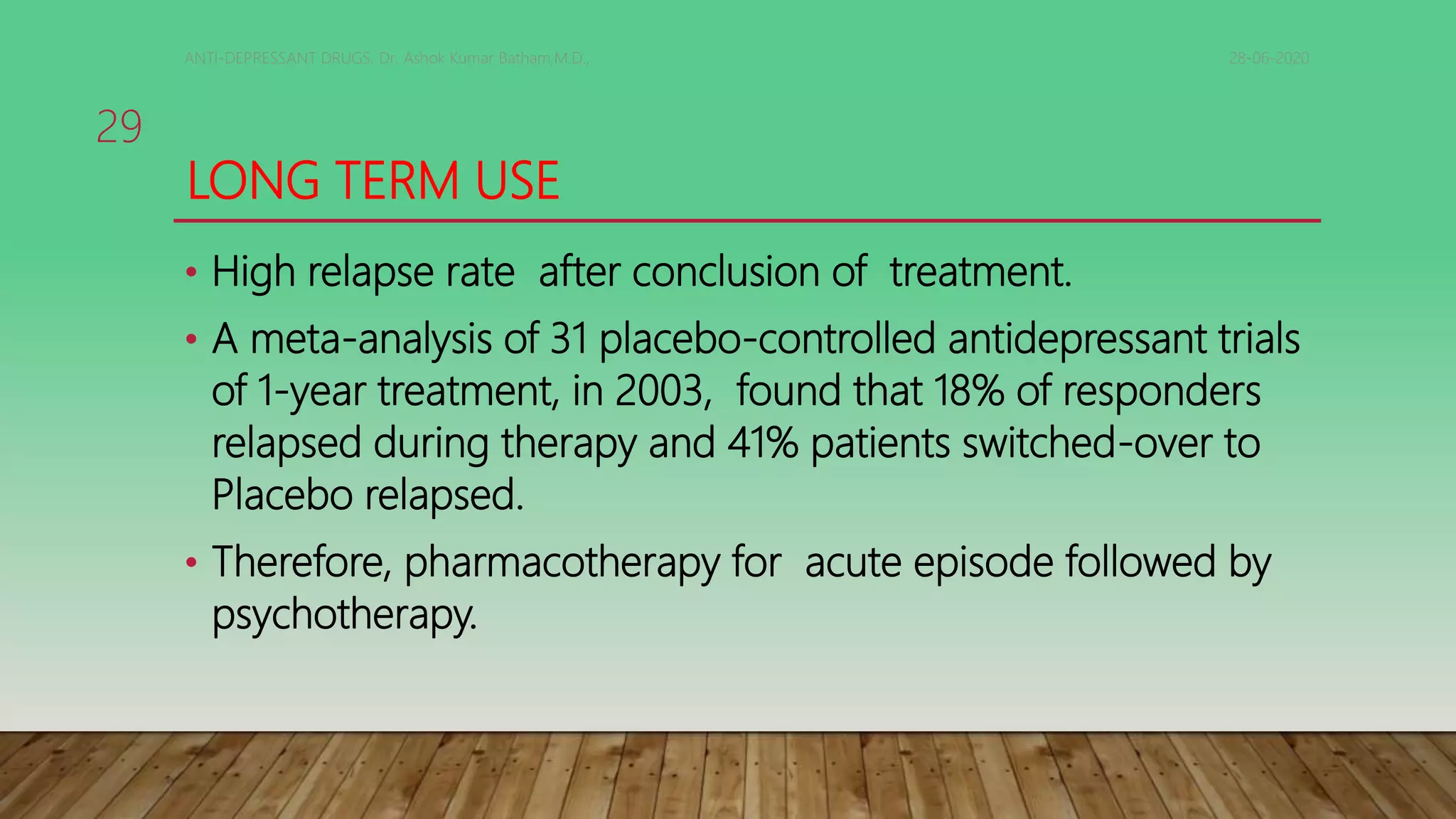 ANTI-DEPRESSANT DRUGS. Dr. Ashok Kumar Batham,M.D.,

28-06-2020

29

LONG TERM USE

• High relapse rate after conclusion of treatment.

• A meta-analysis of 31 placebo-controlled antidepressant trials of 1-year treatment, in 2003, found that 18% of responders relapsed during therapy and 41% patients switched-over to Placebo relapsed.

• Therefore, pharmacotherapy for acute episode followed by psychotherapy.